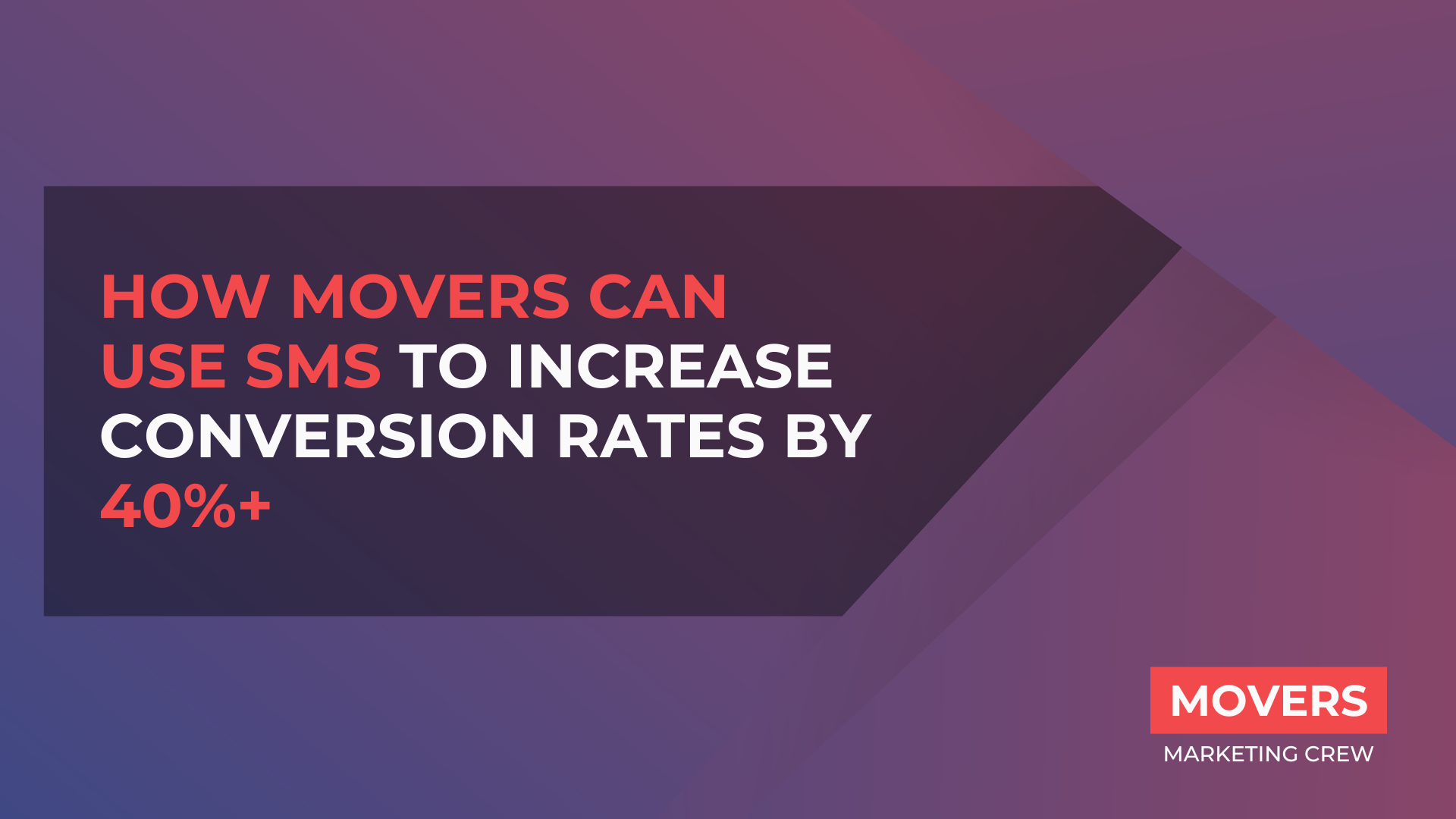 HOW MOVERS CAN USE SMS TO INCREASE CONVERSION RATES BY 40%+

MOVERS
MARKETING CREW